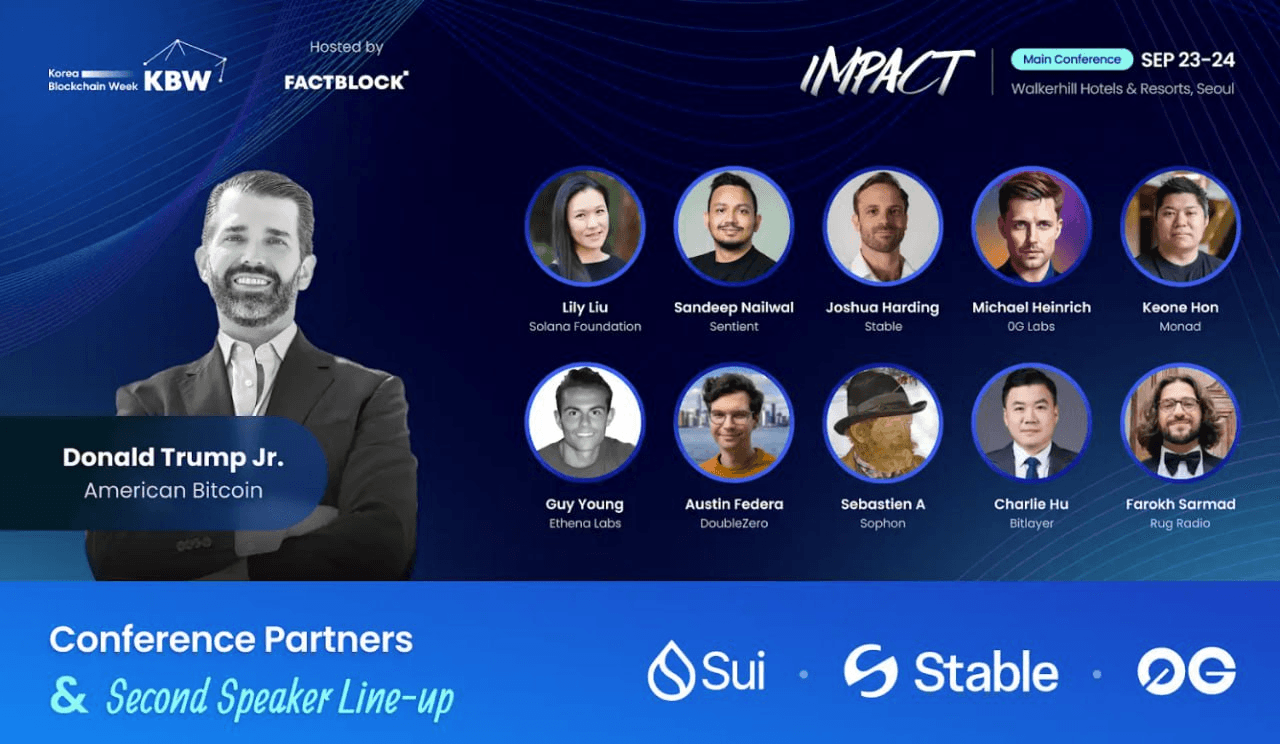 Korea Blockchain Week KBW

Hosted by
FACTBLOCK

IMPACT
Main Conference SEP 23-24
Walkerhill Hotels & Resorts, Seoul

Donald Trump Jr.
American Bitcoin

Lily Liu
Solana Foundation

Sandeep Nailwal
Sentient

Joshua Harding
Stable

Michael Heinrich
0G Labs

Keone Hon
Monad

Guy Young
Ethena Labs

Austin Federa
DoubleZero

Sebastien A
Sophon

Charlie Hu
Bitlayer

Farokh Sarmad
Rug Radio

Conference Partners
& Second Speaker Line-up

Sui · Stable · 0G